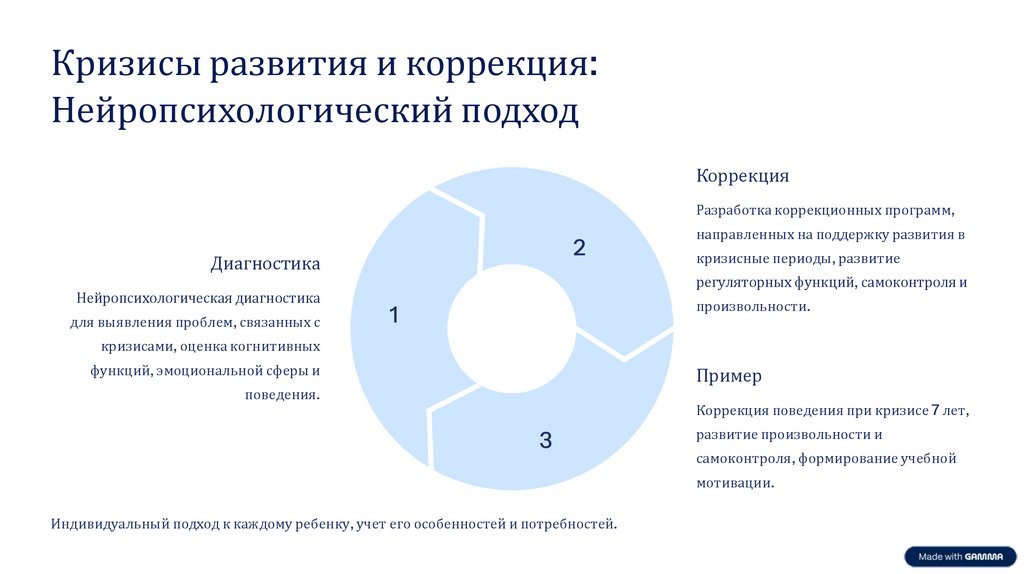 Кризисы развития и коррекция: Нейропсихологический подход

Диагностика

Нейропсихологическая диагностика для выявления проблем, связанных с кризисами, оценка когнитивных функций, эмоциональной сферы и поведения.

1

2

3

Коррекция

Разработка коррекционных программ, направленных на поддержку развития в кризисные периоды, развитие регуляторных функций, самоконтроля и произвольности.

Пример

Коррекция поведения при кризисе 7 лет, развитие произвольности и самоконтроля, формирование учебной мотивации.

Индивидуальный подход к каждому ребенку, учет его особенностей и потребностей.

Made with GAMMA